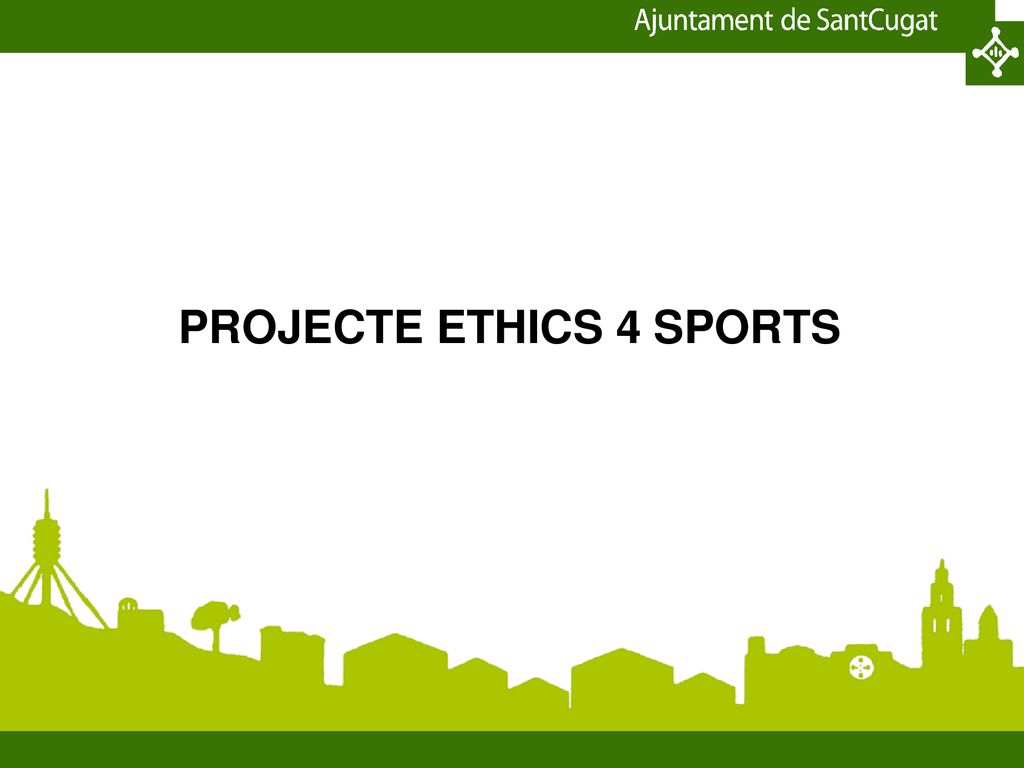 Ajuntament de SantCugat

PROJECTE ETHICS 4 SPORTS